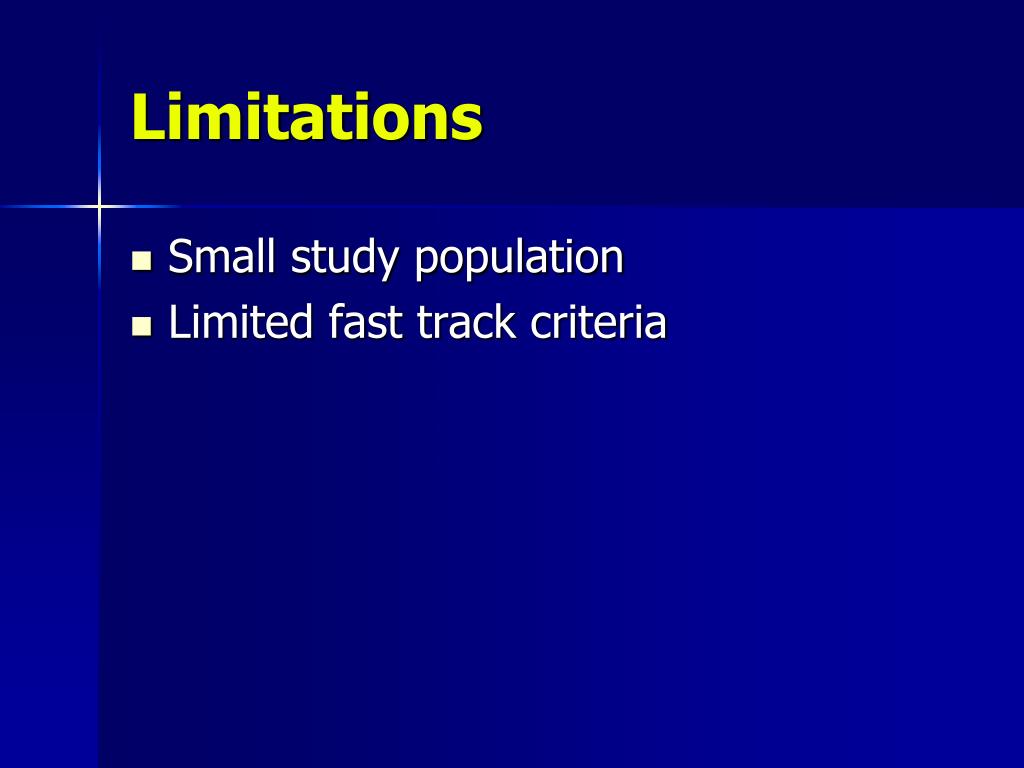 Limitations

- Small study population
- Limited fast track criteria